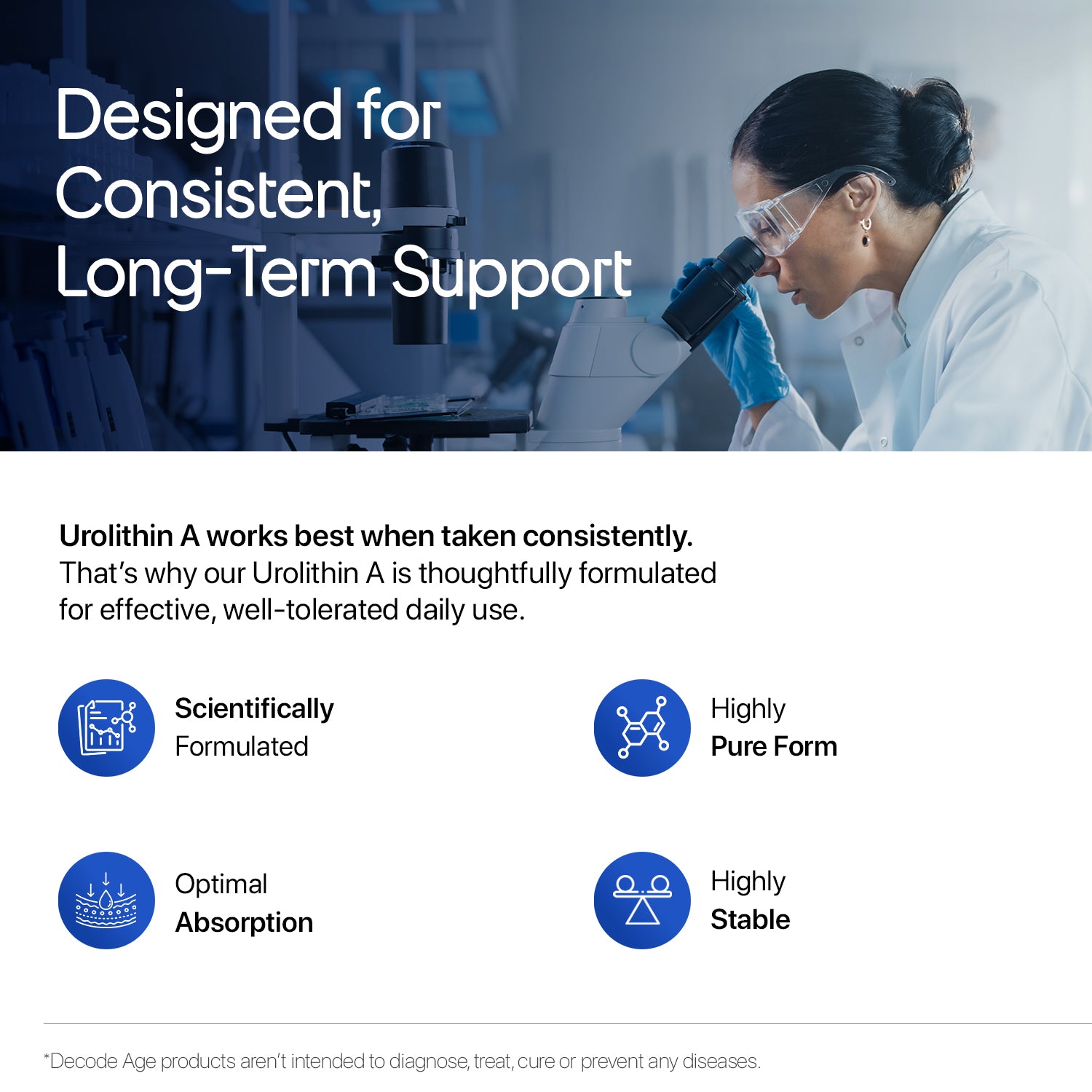 Designed for Consistent, Long-Term Support

Urolithin A works best when taken consistently. That's why our Urolithin A is thoughtfully formulated for effective, well-tolerated daily use.

Scientifically Formulated

Highly Pure Form

Optimal Absorption

Highly Stable

*Decode Age products aren't intended to diagnose, treat, cure or prevent any diseases.